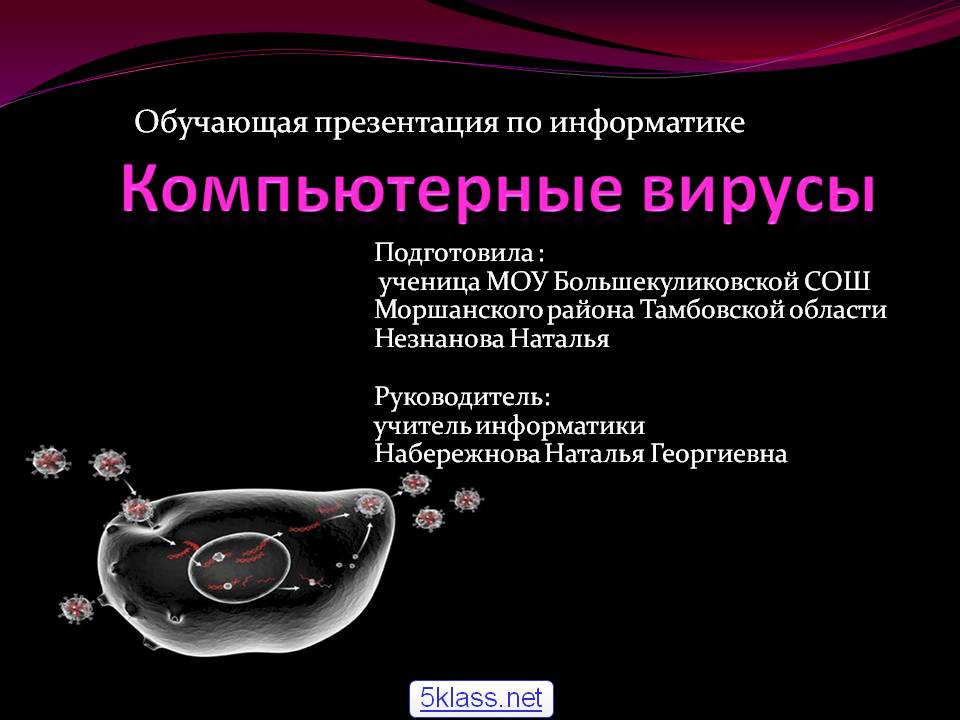 Обучающая презентация по информатике

Компьютерные вирусы

Подготовила :
ученица МОУ Большекуликовской СОШ
Моршанского района Тамбовской области
Незнанова Наталья

Руководитель:
учитель информатики
Набережнова Наталья Георгиевна

5klass.net